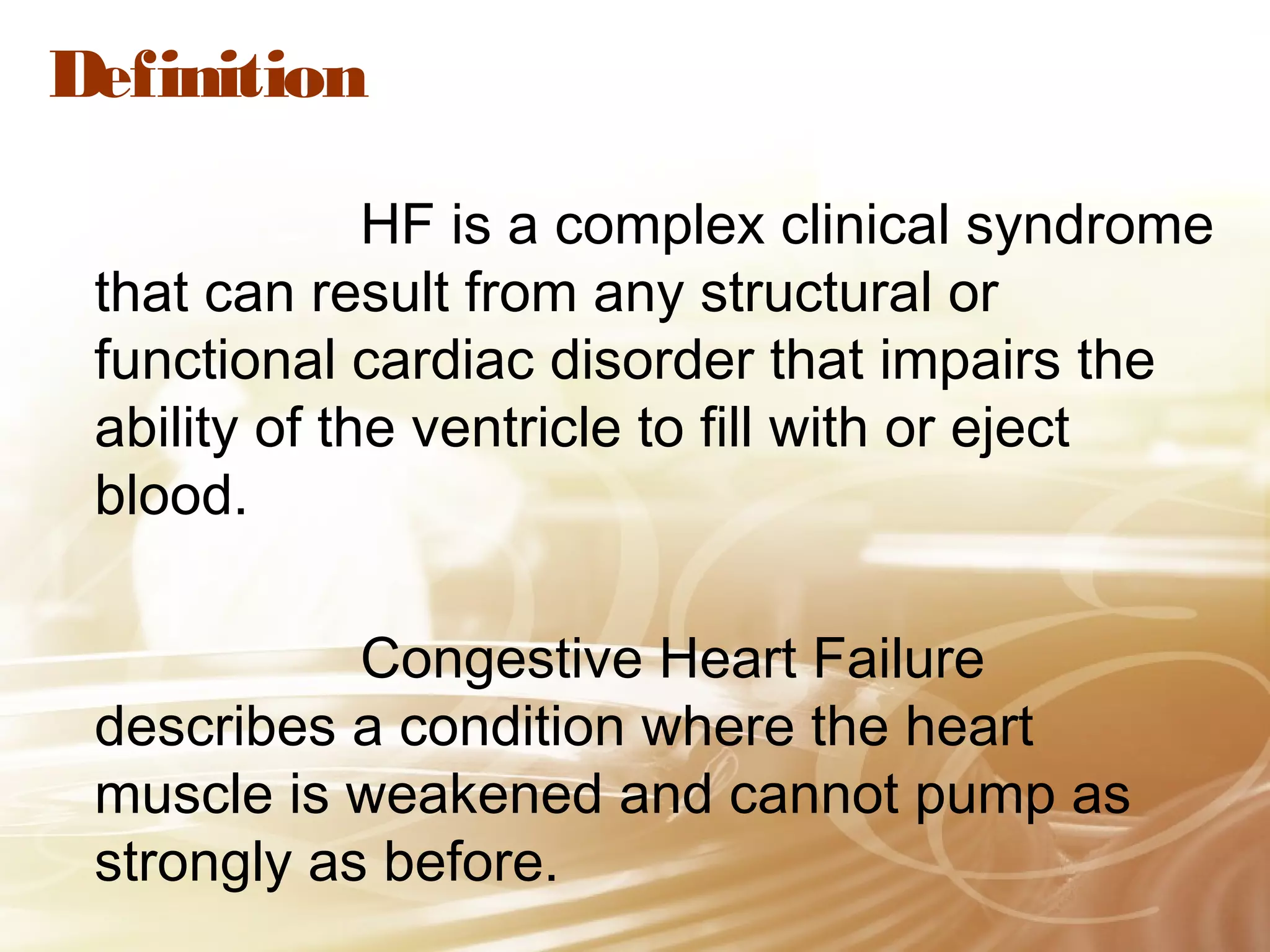 Definition

HF is a complex clinical syndrome that can result from any structural or functional cardiac disorder that impairs the ability of the ventricle to fill with or eject blood.

Congestive Heart Failure describes a condition where the heart muscle is weakened and cannot pump as strongly as before.